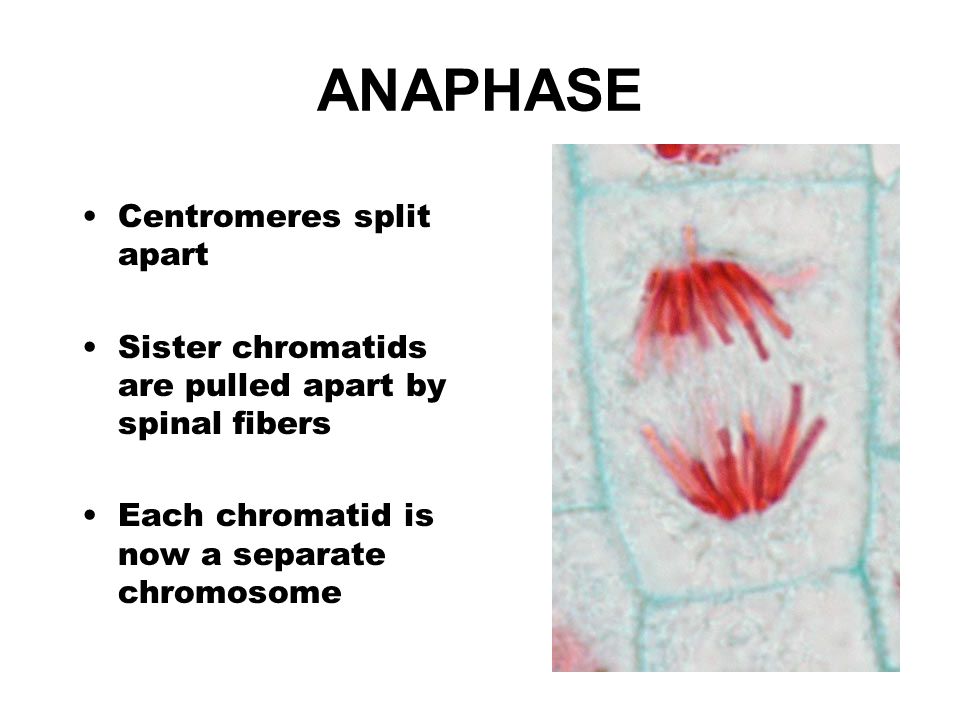 ANAPHASE

• Centromeres split apart

• Sister chromatids are pulled apart by spinal fibers

• Each chromatid is now a separate chromosome